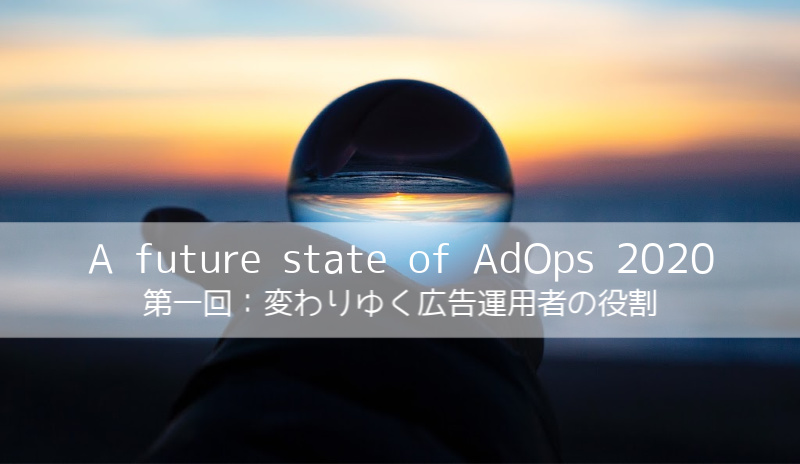 A future state of AdOps 2020
第一回：変わりゆく広告運用者の役割